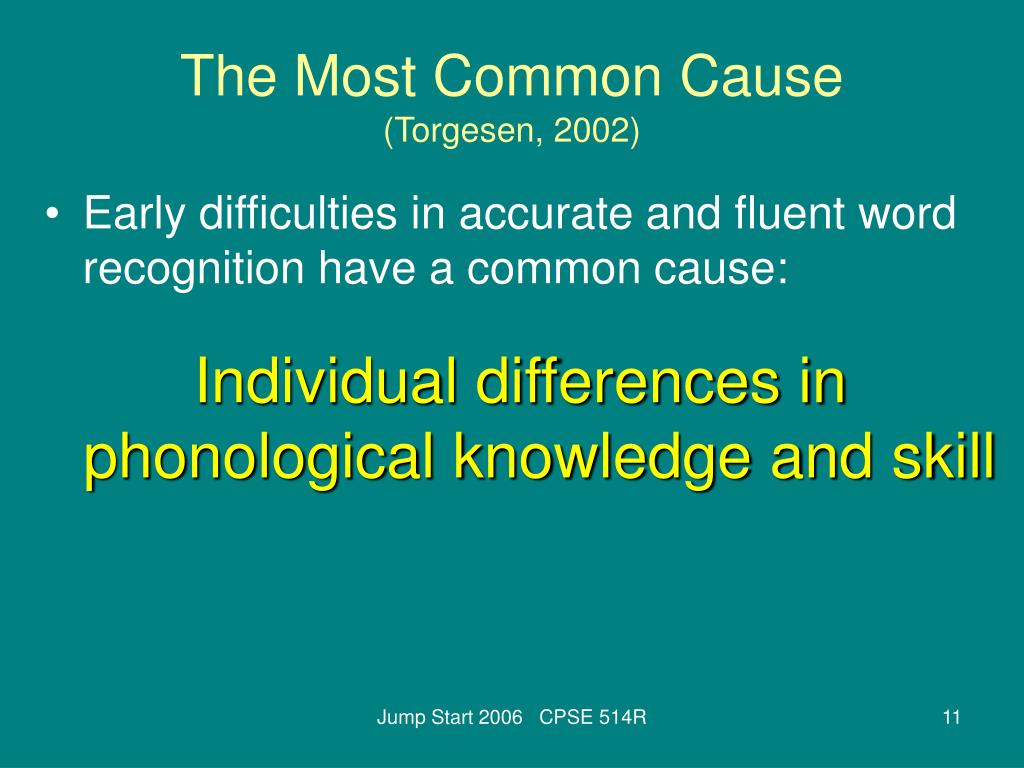 The Most Common Cause
(Torgesen, 2002)

• Early difficulties in accurate and fluent word recognition have a common cause:

Individual differences in phonological knowledge and skill

Jump Start 2006 CPSE 514R

11